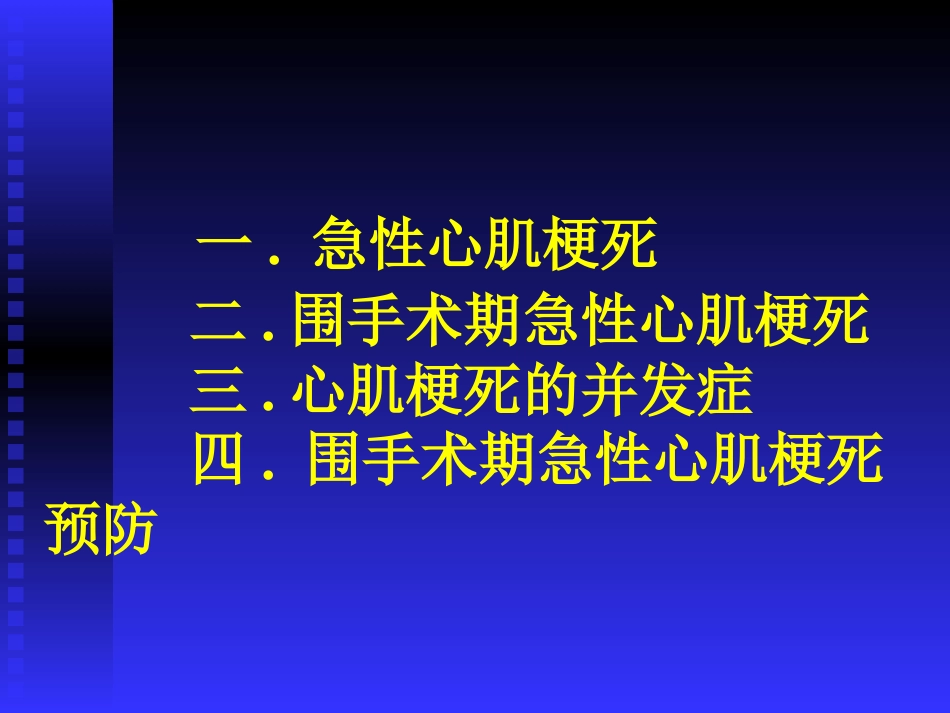 一．急性心肌梗死

二．围手术期急性心肌梗死

三．心肌梗死的并发症

四．围手术期急性心肌梗死预防